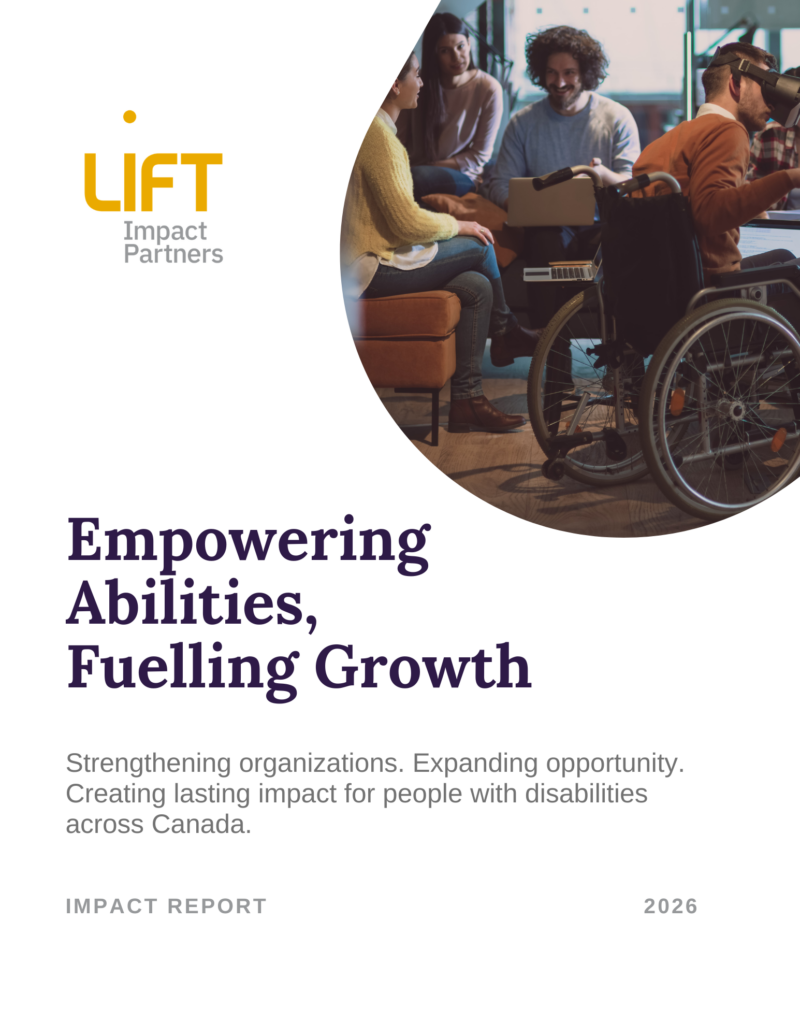 LIFT
Impact
Partners

Empowering Abilities, Fuelling Growth

Strengthening organizations. Expanding opportunity. Creating lasting impact for people with disabilities across Canada.

IMPACT REPORT 2026